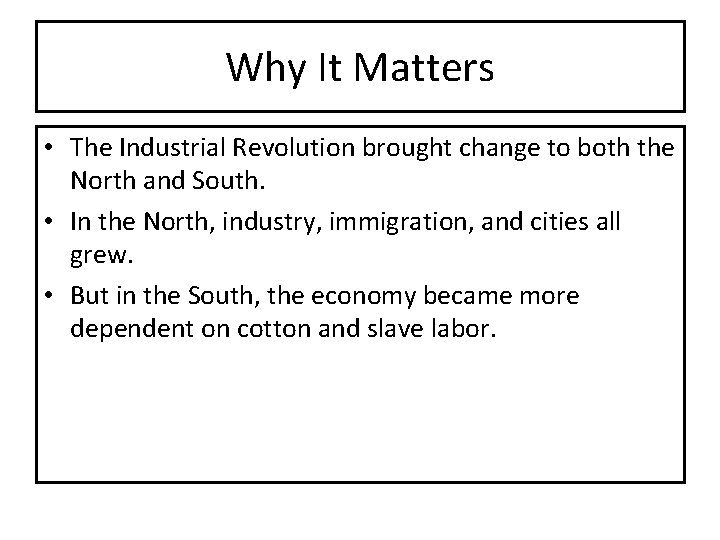 Why It Matters

• The Industrial Revolution brought change to both the North and South.
• In the North, industry, immigration, and cities all grew.
• But in the South, the economy became more dependent on cotton and slave labor.